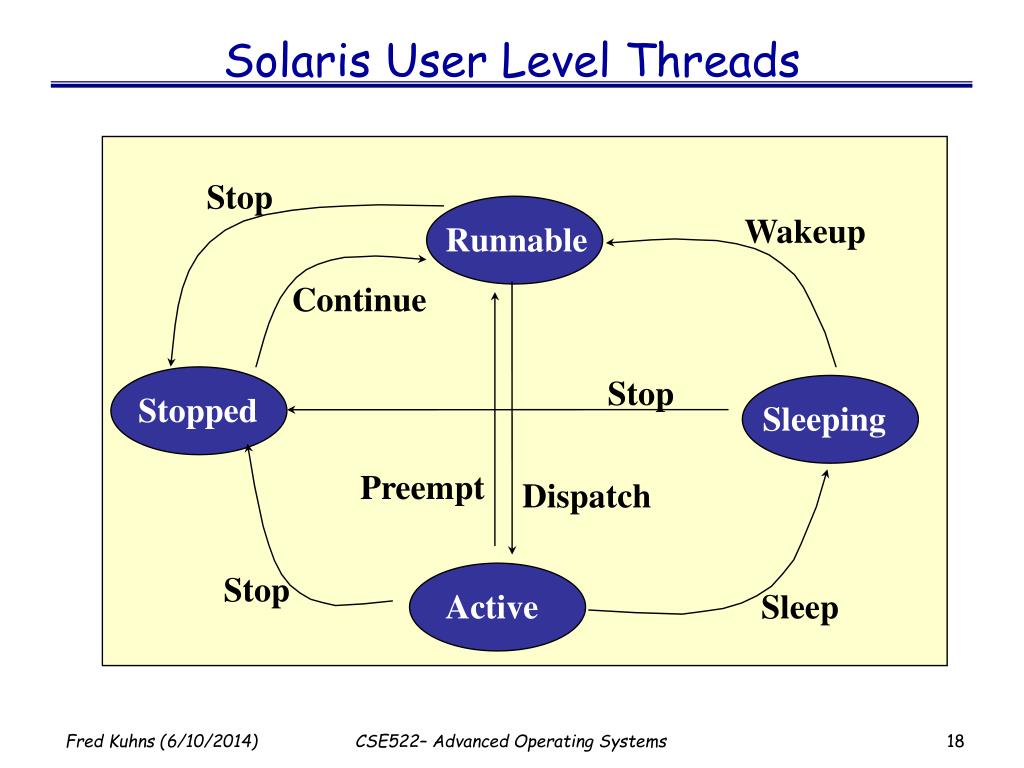 Solaris User Level Threads

Stop

Runnable

Wakeup

Continue

Stopped

Stop

Sleeping

Preempt

Dispatch

Stop

Active

Sleep

Fred Kuhns (6/10/2014)

CSE522– Advanced Operating Systems

18